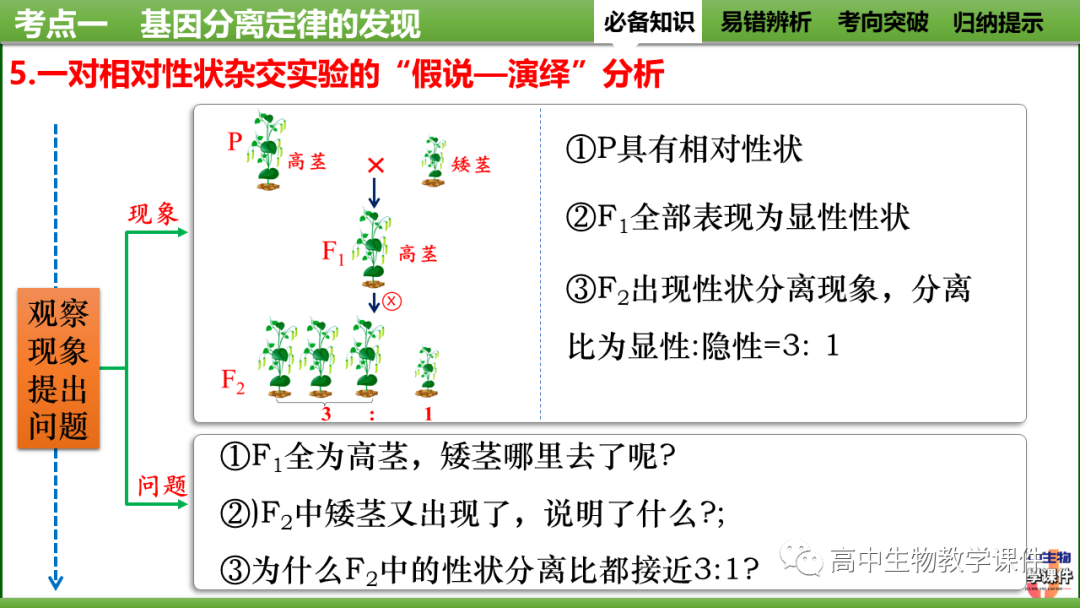 考点一　基因分离定律的发现

必备知识　易错辨析　考向突破　归纳提示

5.一对相对性状杂交实验的“假说—演绎”分析

观察现象提出问题

现象

P　高茎　×　矮茎

$F_1$　高茎

⊗

$F_2$

3 : 1

①P具有相对性状

②$F_1$全部表现为显性性状

③$F_2$出现性状分离现象，分离比为显性:隐性=3: 1

问题

①$F_1$全为高茎，矮茎哪里去了呢?

②)$F_2$中矮茎又出现了，说明了什么?;

③为什么$F_2$中的性状分离比都接近3:1?

高中生物教学课件

生物学课件